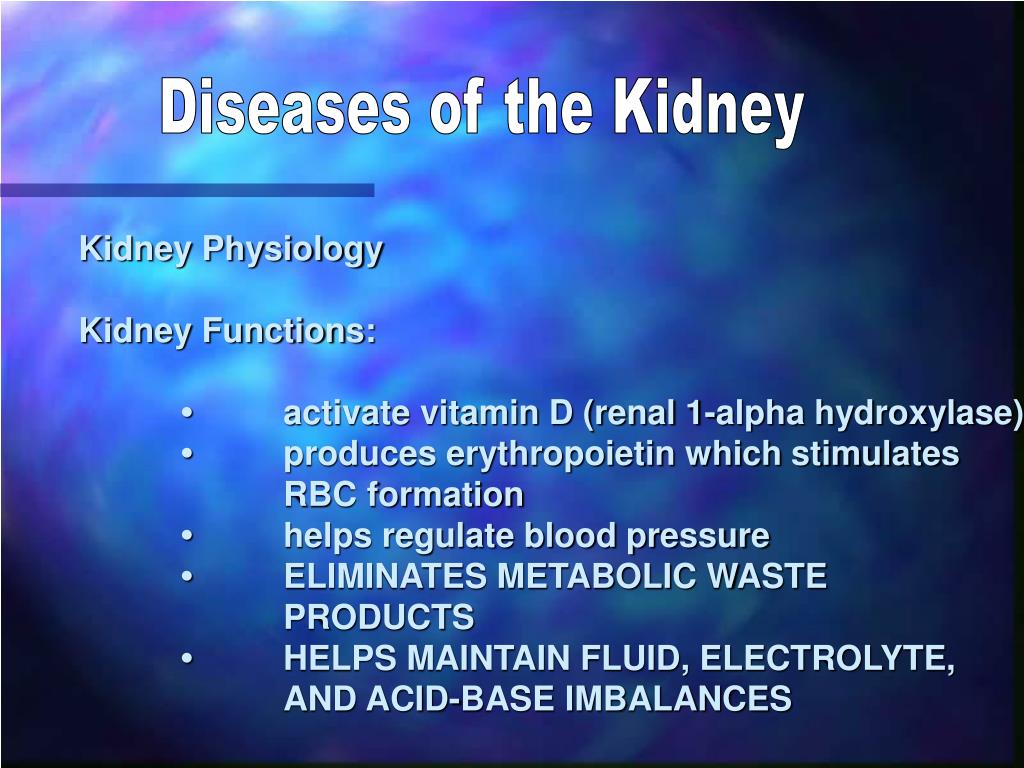 Diseases of the Kidney

Kidney Physiology

Kidney Functions:

• activate vitamin D (renal 1-alpha hydroxylase)
• produces erythropoietin which stimulates RBC formation
• helps regulate blood pressure
• ELIMINATES METABOLIC WASTE PRODUCTS
• HELPS MAINTAIN FLUID, ELECTROLYTE, AND ACID-BASE IMBALANCES